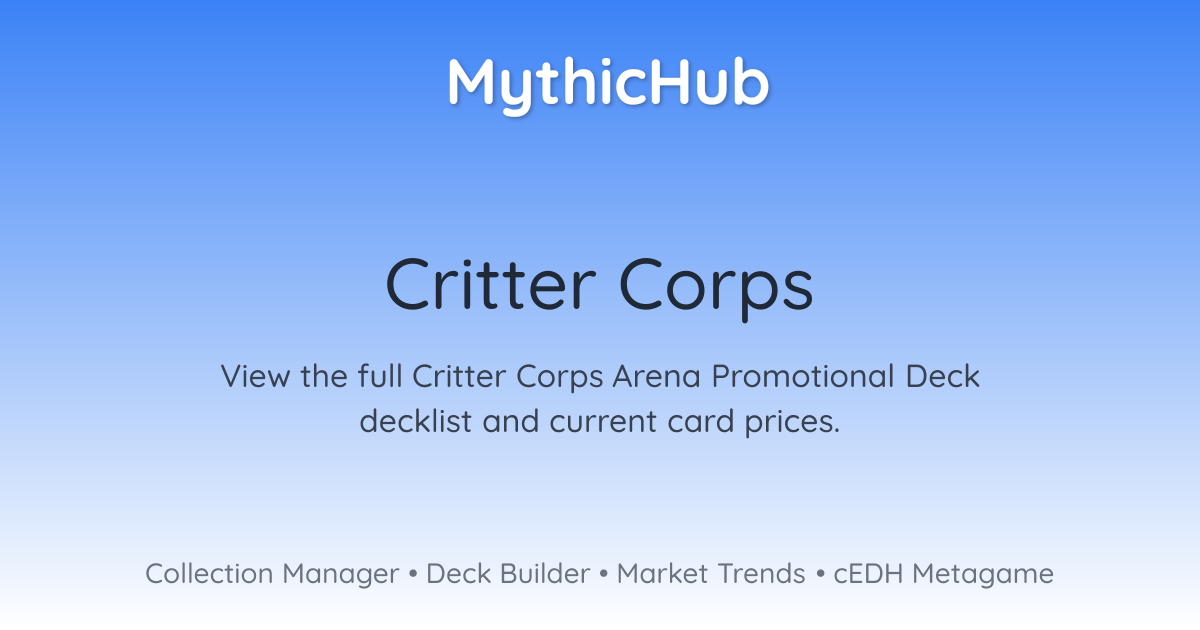 MythicHub

Critter Corps

View the full Critter Corps Arena Promotional Deck decklist and current card prices.

Collection Manager • Deck Builder • Market Trends • cEDH Metagame